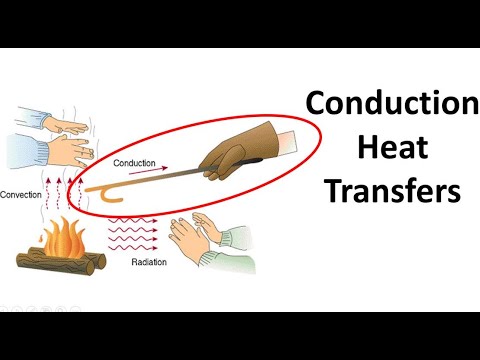 Conduction

Convection

Radiation

Conduction
Heat
Transfers